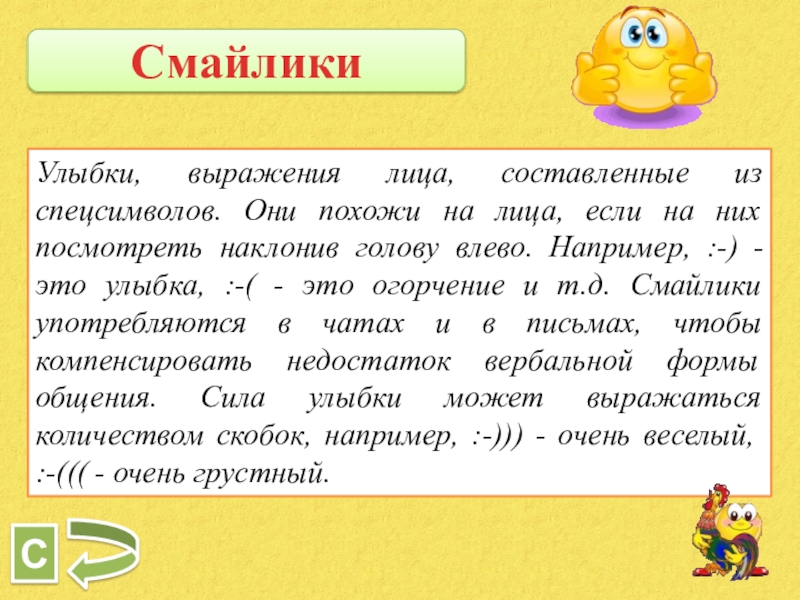 Смайлики

Улыбки, выражения лица, составленные из спецсимволов. Они похожи на лица, если на них посмотреть наклонив голову влево. Например, :-) - это улыбка, :-( - это огорчение и т.д. Смайлики употребляются в чатах и в письмах, чтобы компенсировать недостаток вербальной формы общения. Сила улыбки может выражаться количеством скобок, например, :-))) - очень веселый, :-((( - очень грустный.

С